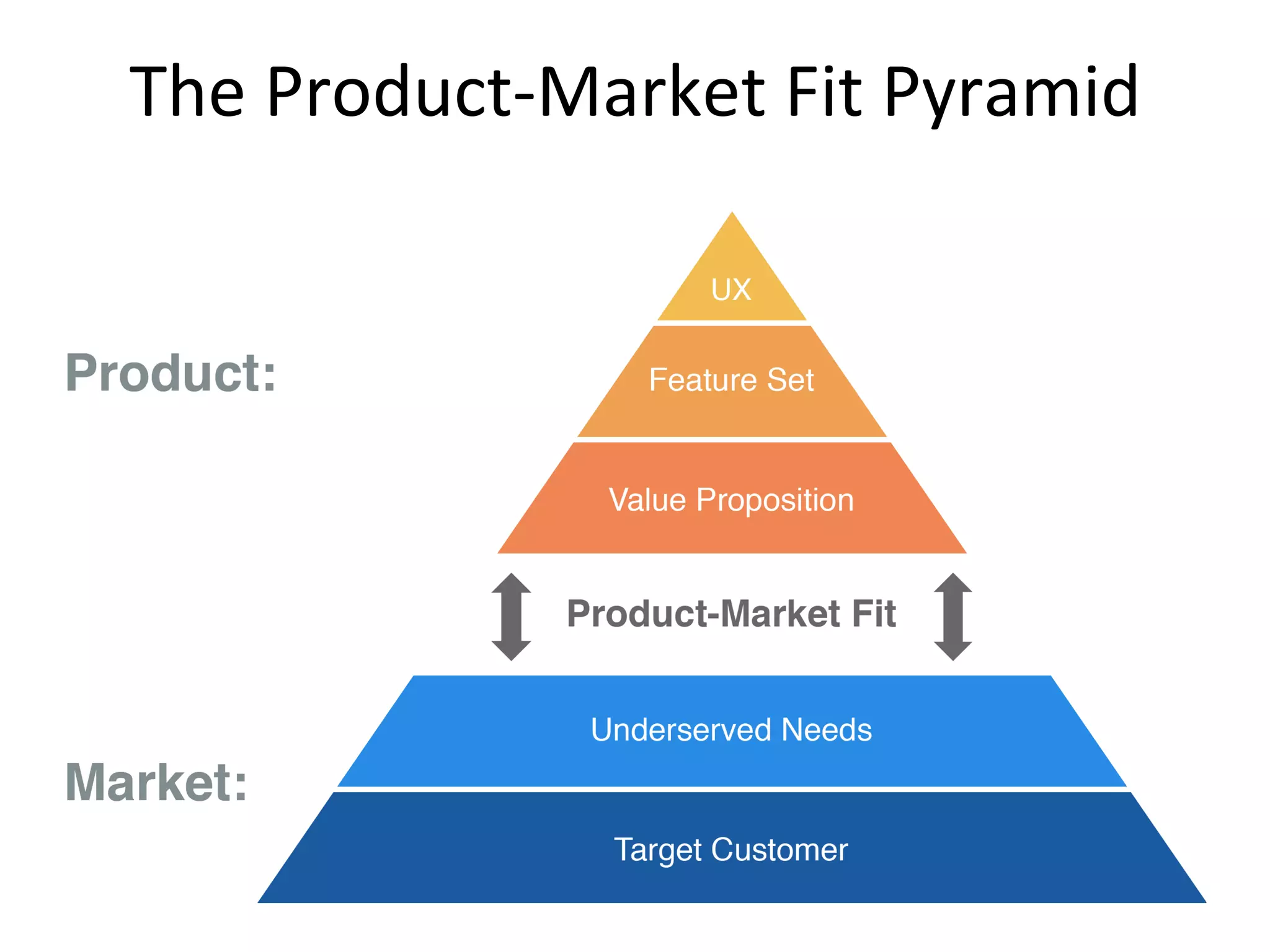 The Product-Market Fit Pyramid

Product:

UX

Feature Set

Value Proposition

Product-Market Fit

Market:

Underserved Needs

Target Customer